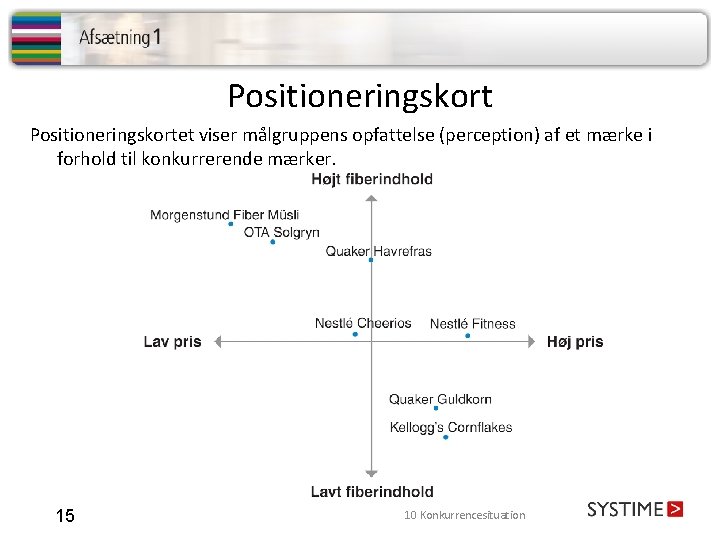 Afsætning 1

Positioneringskort

Positioneringskortet viser målgruppens opfattelse (perception) af et mærke i forhold til konkurrerende mærker.

Højt fiberindhold

Morgenstund Fiber Müsli

OTA Solgryn

Quaker Havrefras

Nestlé Cheerios

Nestlé Fitness

Lav pris

Høj pris

Quaker Guldkorn

Kellogg's Cornflakes

Lavt fiberindhold

15

10 Konkurrencesituation

SYSTIME